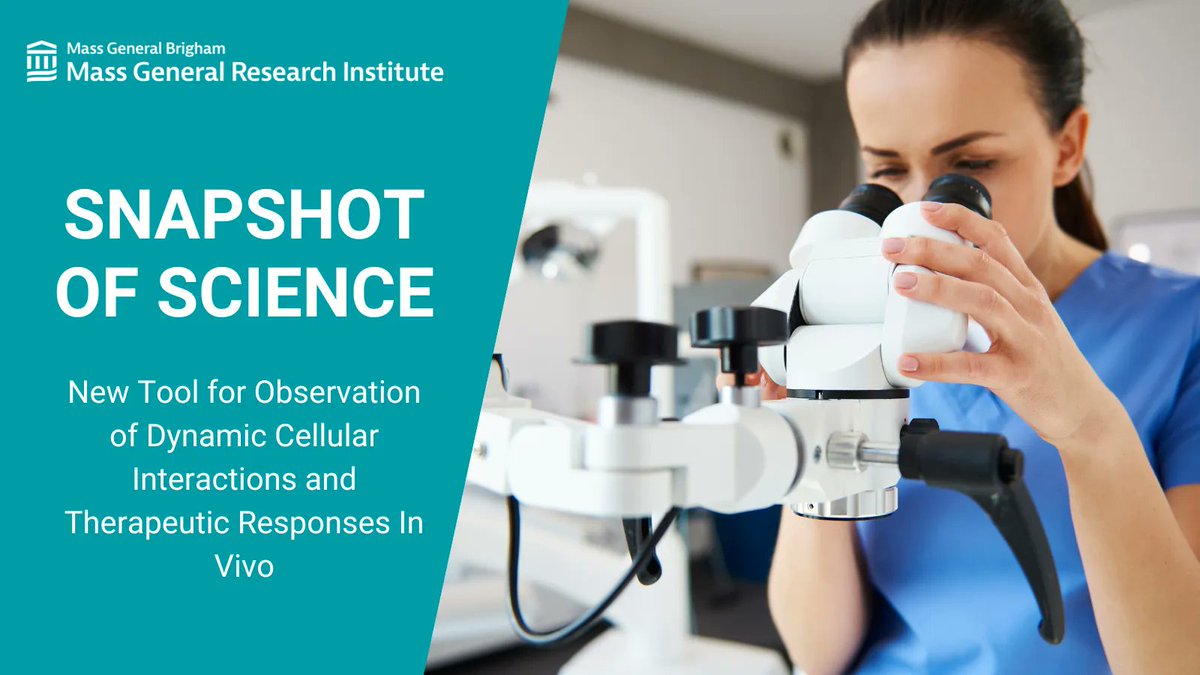 Mass General Brigham
Mass General Research Institute

SNAPSHOT OF SCIENCE

New Tool for Observation of Dynamic Cellular Interactions and Therapeutic Responses In Vivo